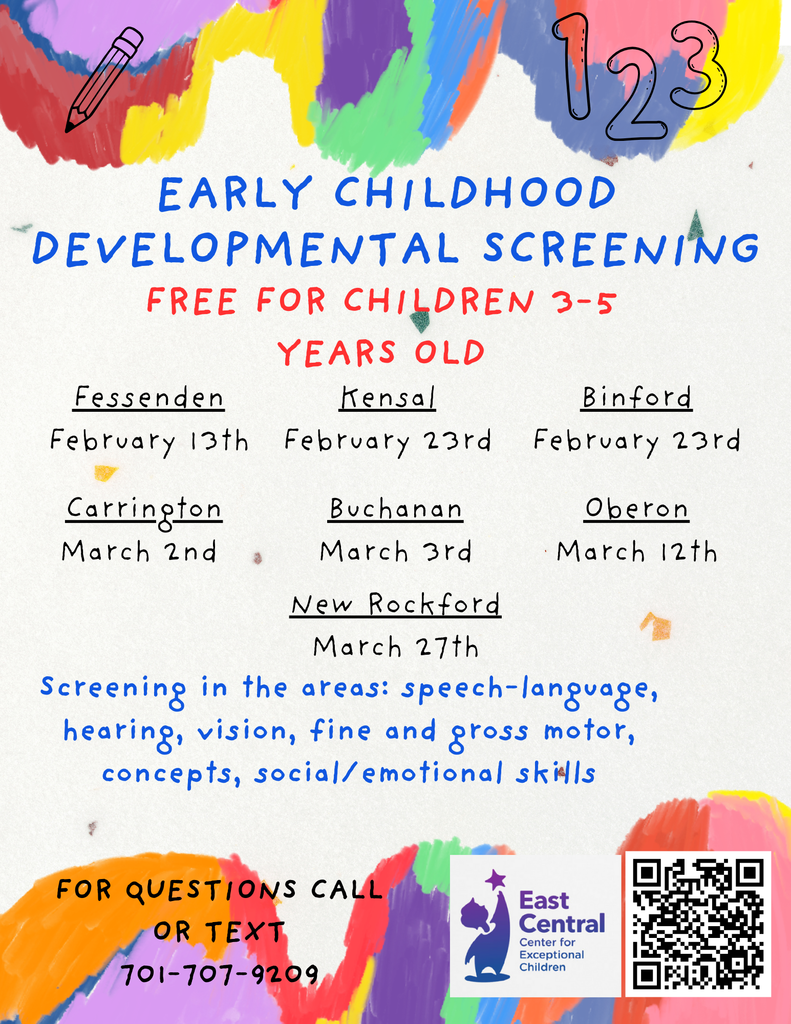 123

EARLY CHILDHOOD DEVELOPMENTAL SCREENING

FREE FOR CHILDREN 3-5 YEARS OLD

Fessenden
February 13th

Kensal
February 23rd

Binford
February 23rd

Carrington
March 2nd

Buchanan
March 3rd

Oberon
March 12th

New Rockford
March 27th

Screening in the areas: speech-language, hearing, vision, fine and gross motor, concepts, social/emotional skills

FOR QUESTIONS CALL OR TEXT
701-707-9209

East Central
Center for Exceptional Children